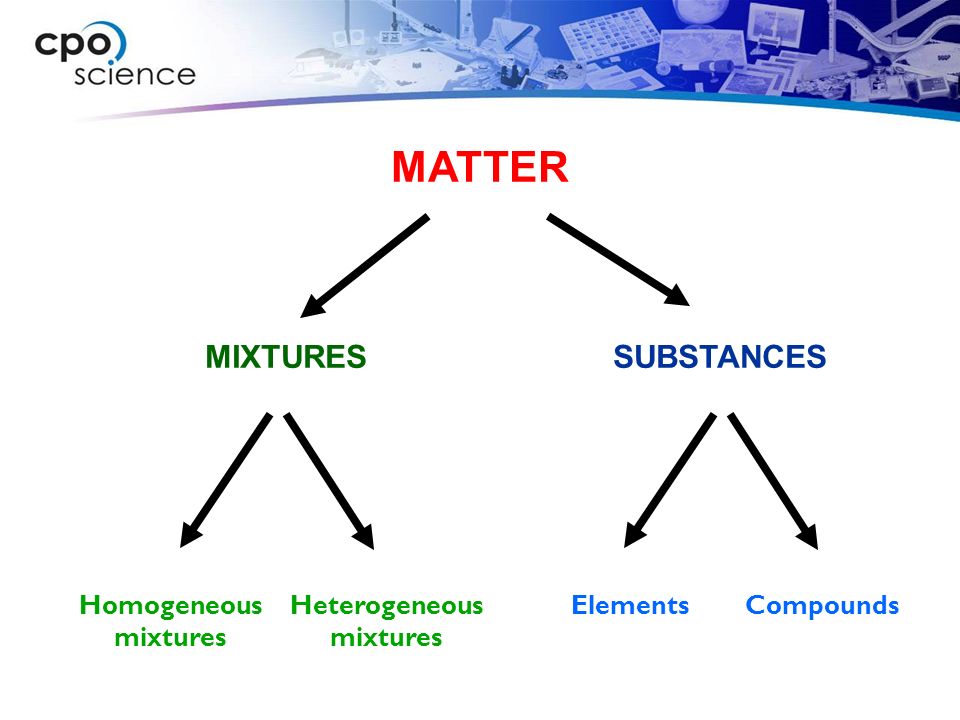 cpo
science

MATTER

MIXTURES

SUBSTANCES

Homogeneous mixtures

Heterogeneous mixtures

Elements

Compounds